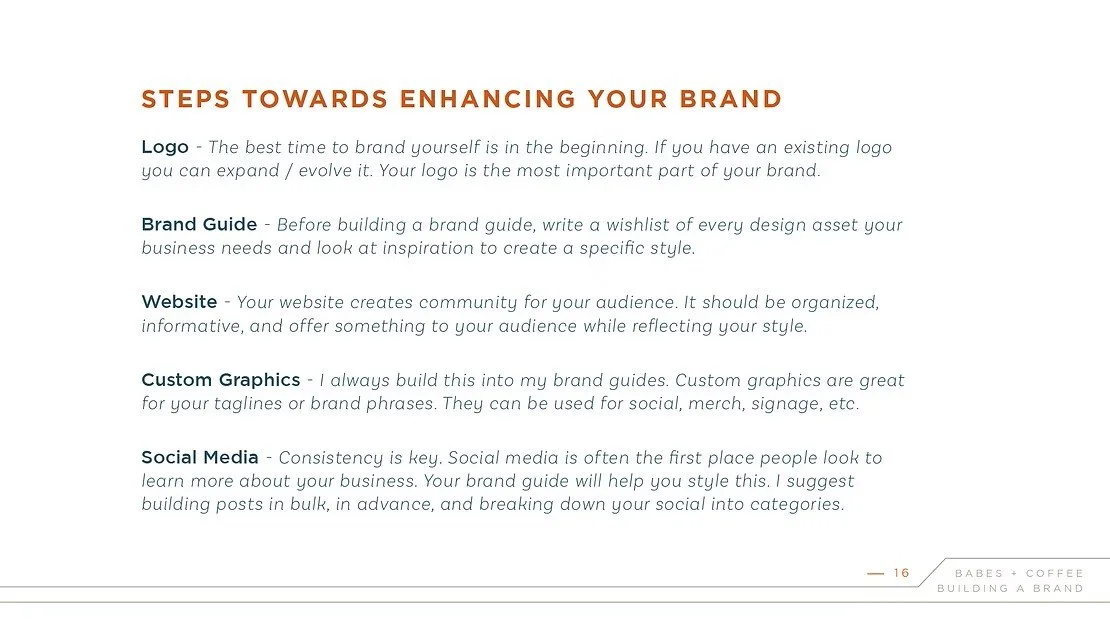 STEPS TOWARDS ENHANCING YOUR BRAND

Logo - The best time to brand yourself is in the beginning. If you have an existing logo you can expand / evolve it. Your logo is the most important part of your brand.

Brand Guide - Before building a brand guide, write a wishlist of every design asset your business needs and look at inspiration to create a specific style.

Website - Your website creates community for your audience. It should be organized, informative, and offer something to your audience while reflecting your style.

Custom Graphics - I always build this into my brand guides. Custom graphics are great for your taglines or brand phrases. They can be used for social, merch, signage, etc.

Social Media - Consistency is key. Social media is often the first place people look to learn more about your business. Your brand guide will help you style this. I suggest building posts in bulk, in advance, and breaking down your social into categories.

— 16

BABES + COFFEE
BUILDING A BRAND